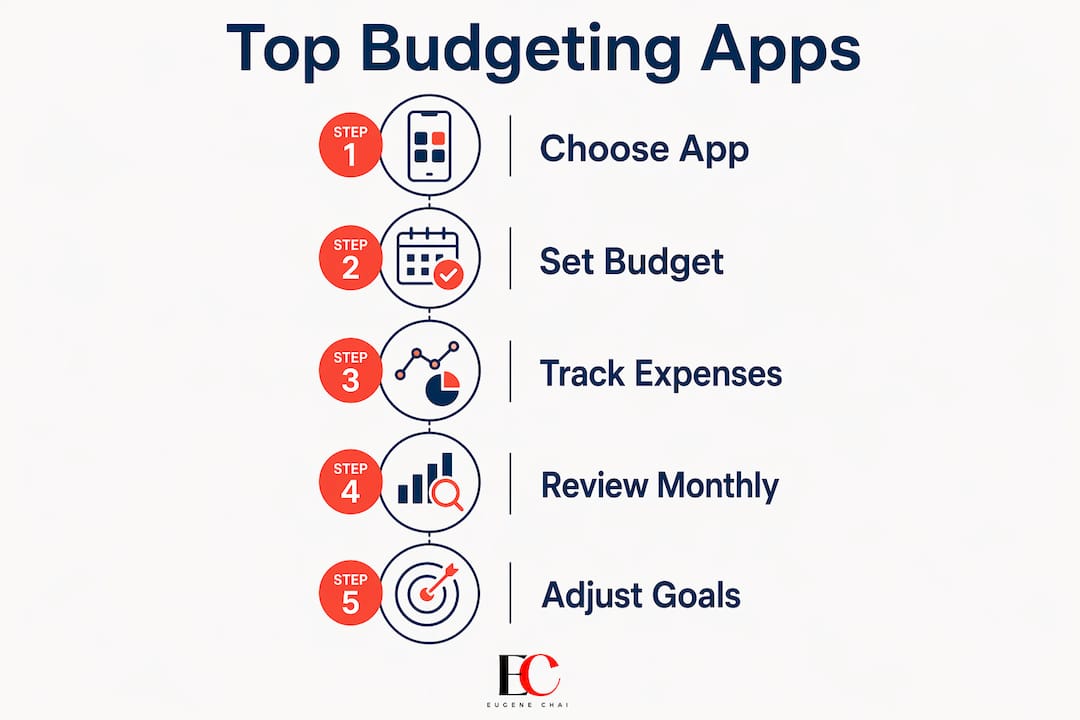 Top Budgeting Apps

STEP 1
Choose App

STEP 2
Set Budget

STEP 3
Track Expenses

STEP 4
Review Monthly

STEP 5
Adjust Goals

EC
EUGENE CHAI